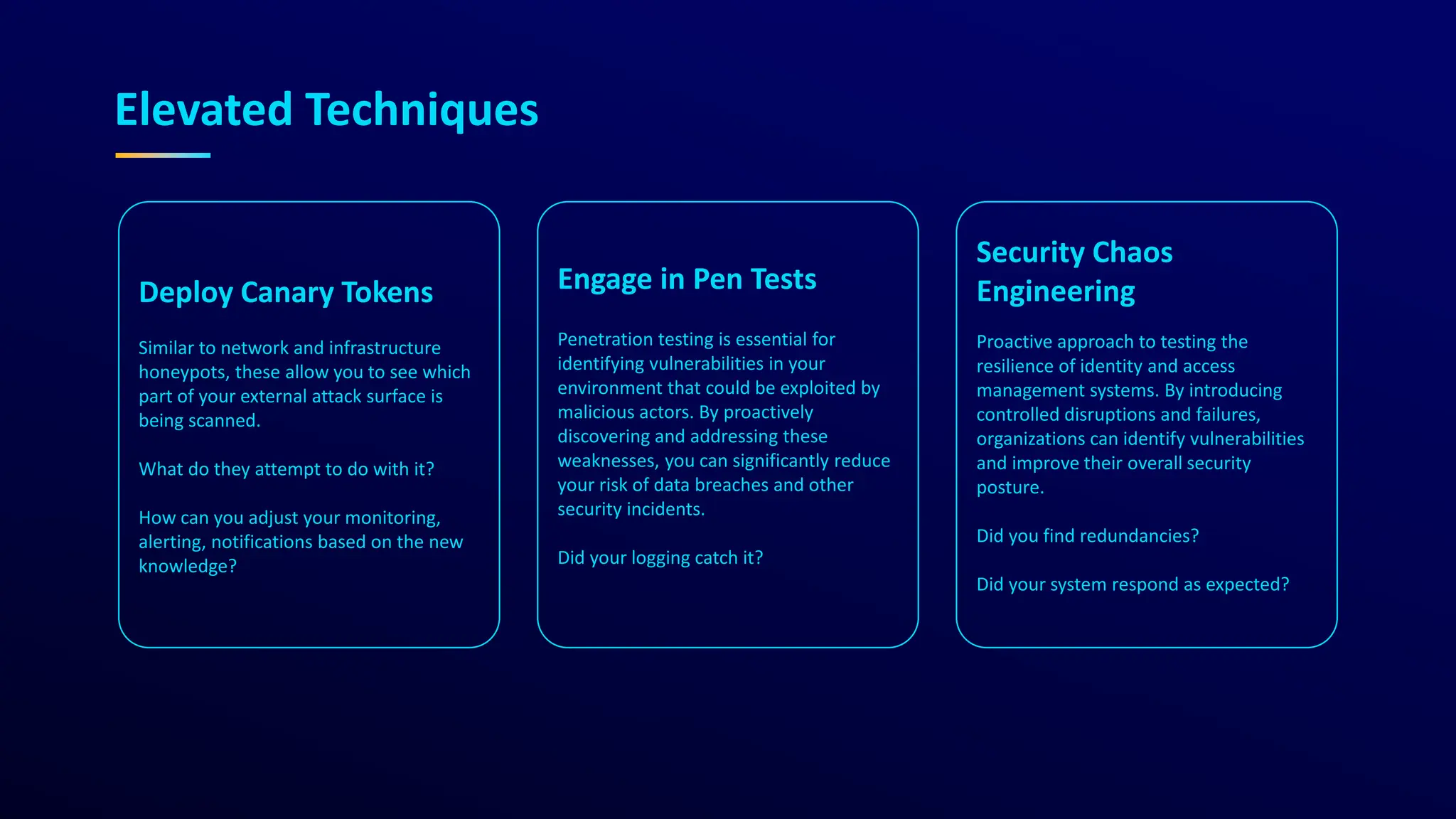 Elevated Techniques

Deploy Canary Tokens

Similar to network and infrastructure honeypots, these allow you to see which part of your external attack surface is being scanned.

What do they attempt to do with it?

How can you adjust your monitoring, alerting, notifications based on the new knowledge?

Engage in Pen Tests

Penetration testing is essential for identifying vulnerabilities in your environment that could be exploited by malicious actors. By proactively discovering and addressing these weaknesses, you can significantly reduce your risk of data breaches and other security incidents.

Did your logging catch it?

Security Chaos Engineering

Proactive approach to testing the resilience of identity and access management systems. By introducing controlled disruptions and failures, organizations can identify vulnerabilities and improve their overall security posture.

Did you find redundancies?

Did your system respond as expected?